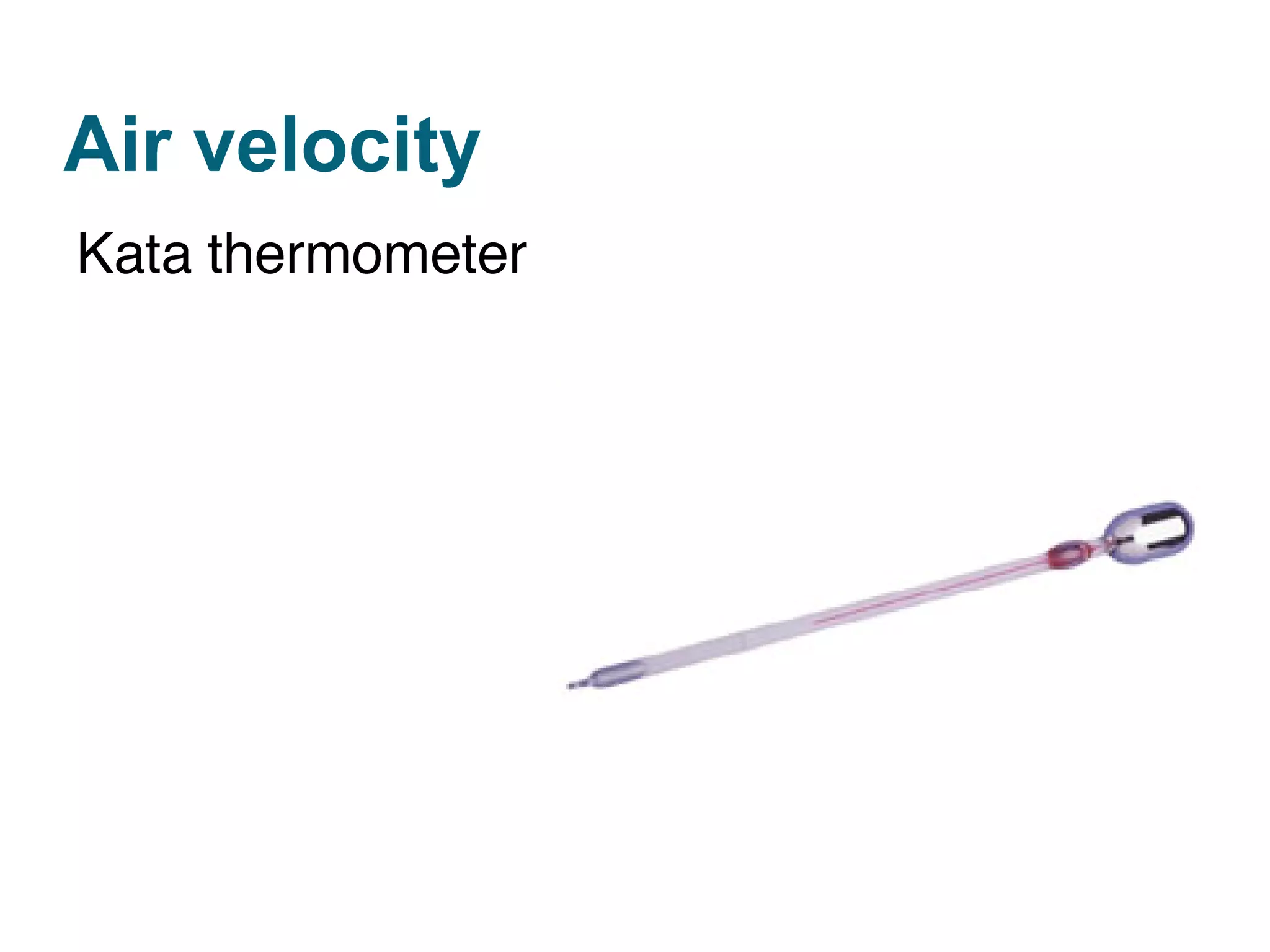 Air velocity

Kata thermometer